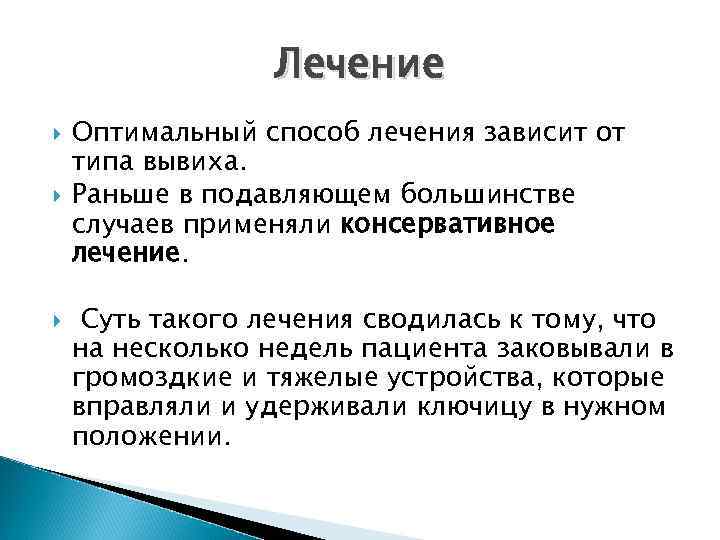 Лечение

Оптимальный способ лечения зависит от типа вывиха.

Раньше в подавляющем большинстве случаев применяли консервативное лечение.

Суть такого лечения сводилась к тому, что на несколько недель пациента заковывали в громоздкие и тяжелые устройства, которые вправляли и удерживали ключицу в нужном положении.